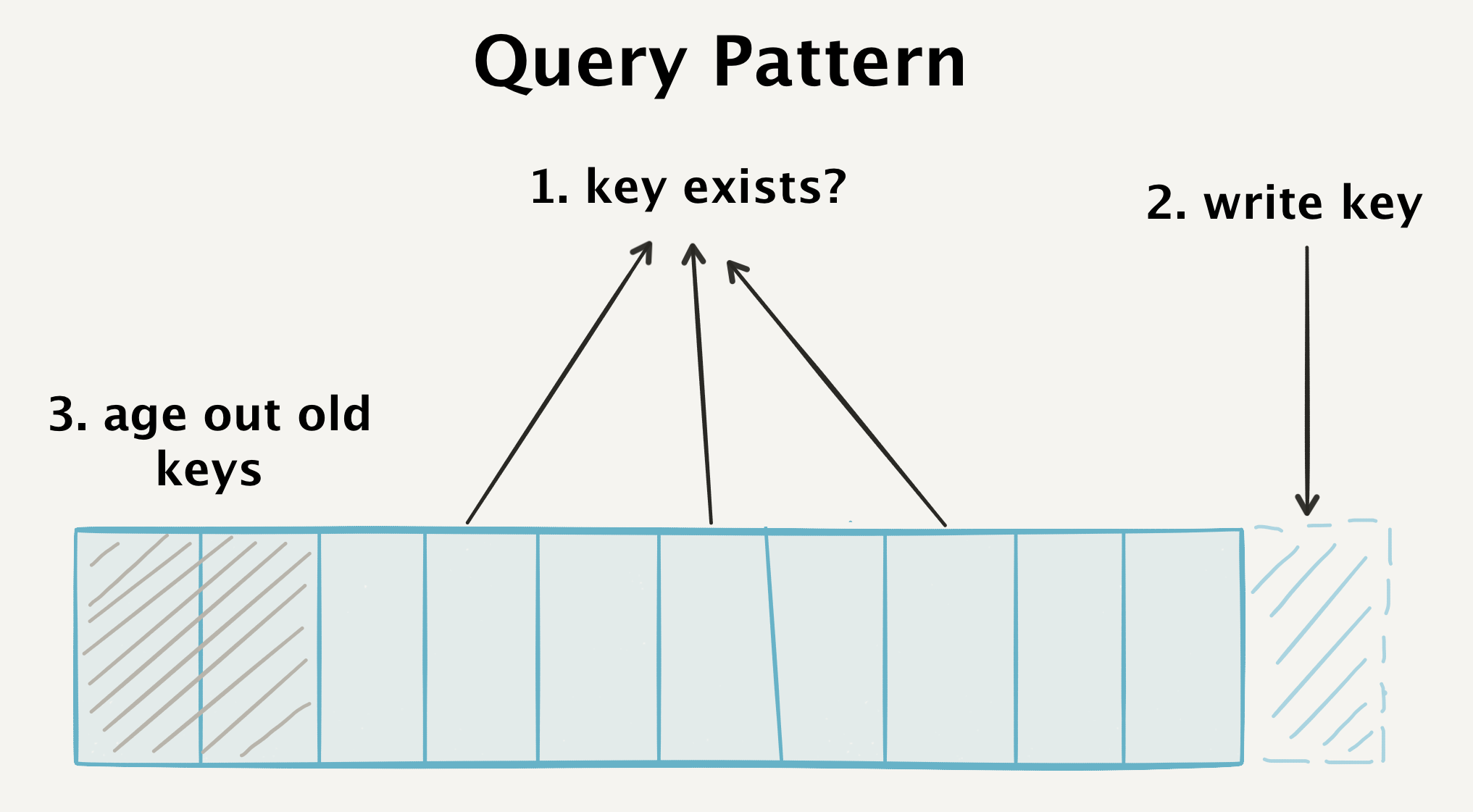 Query Pattern

1. key exists?

2. write key

3. age out old keys